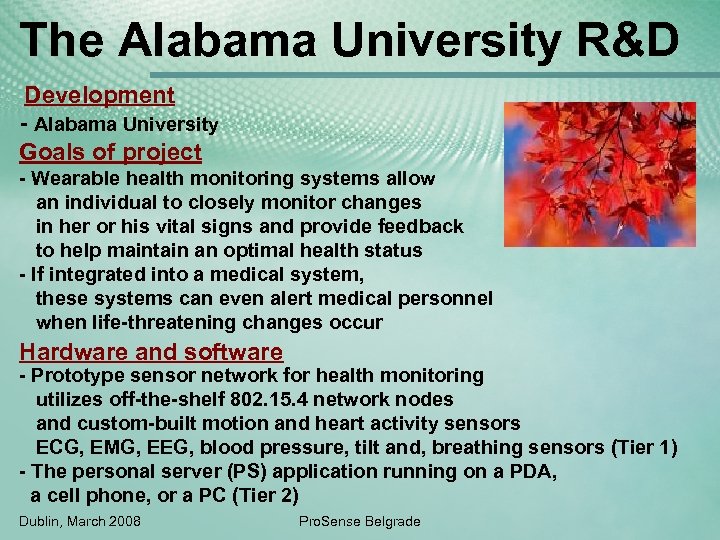 The Alabama University R&D

Development
- Alabama University

Goals of project
- Wearable health monitoring systems allow an individual to closely monitor changes in her or his vital signs and provide feedback to help maintain an optimal health status
- If integrated into a medical system, these systems can even alert medical personnel when life-threatening changes occur

Hardware and software
- Prototype sensor network for health monitoring utilizes off-the-shelf 802.15.4 network nodes and custom-built motion and heart activity sensors ECG, EMG, EEG, blood pressure, tilt and, breathing sensors (Tier 1)
- The personal server (PS) application running on a PDA, a cell phone, or a PC (Tier 2)

Dublin, March 2008

ProSense Belgrade